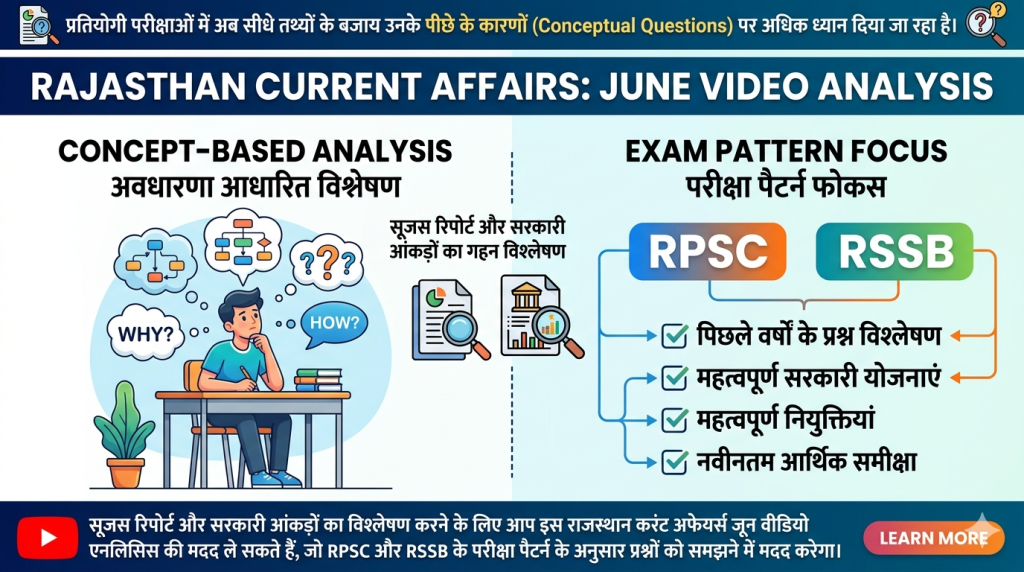 प्रतियोगी परीक्षाओं में अब सीधे तथ्यों के बजाय उनके पीछे के कारणों (Conceptual Questions) पर अधिक ध्यान दिया जा रहा है।

RAJASTHAN CURRENT AFFAIRS: JUNE VIDEO ANALYSIS

CONCEPT-BASED ANALYSIS
अवधारणा आधारित विश्लेषण

???
WHY?
HOW?

सूजस रिपोर्ट और सरकारी आंकड़ों का गहन विश्लेषण

EXAM PATTERN FOCUS
परीक्षा पैटर्न फोकस

RPSC
RSSB

पिछले वर्षों के प्रश्न विश्लेषण
महत्वपूर्ण सरकारी योजनाएं
महत्वपूर्ण नियुक्तियां
नवीनतम आर्थिक समीक्षा

सूजस रिपोर्ट और सरकारी आंकड़ों का विश्लेषण करने के लिए आप इस राजस्थान करंट अफेयर्स जून वीडियो एनलिसिस की मदद ले सकते हैं, जो RPSC और RSSB के परीक्षा पैटर्न के अनुसार प्रश्नों को समझने में मदद करेगा।

LEARN MORE